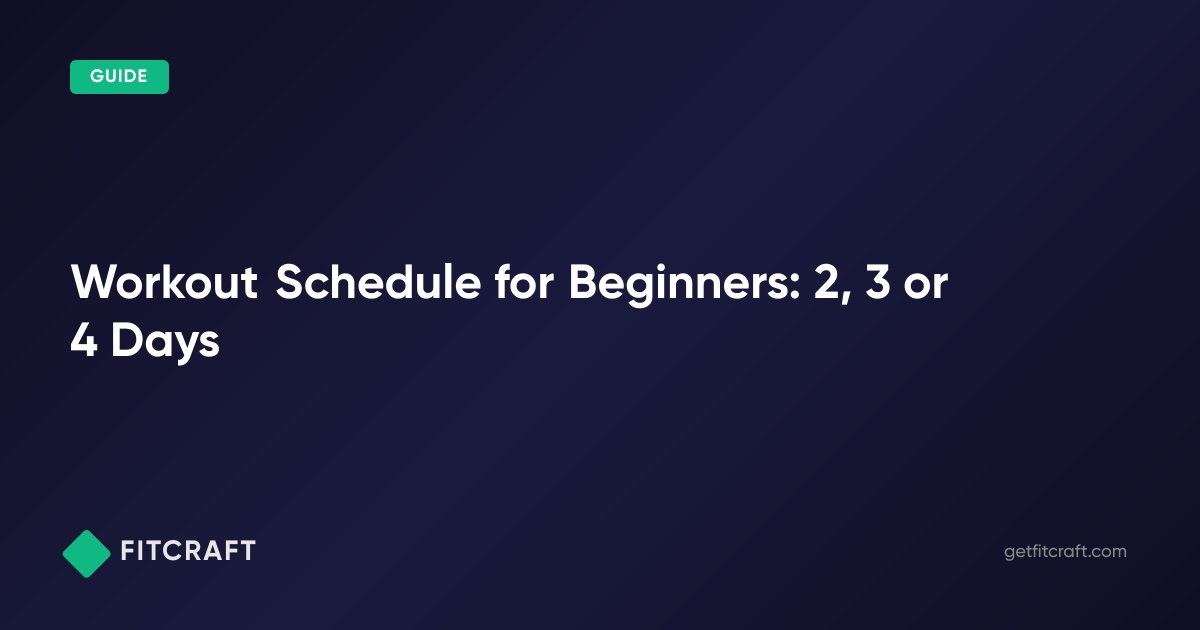 GUIDE

Workout Schedule for Beginners: 2, 3 or 4 Days

FITCRAFT

getfitcraft.com